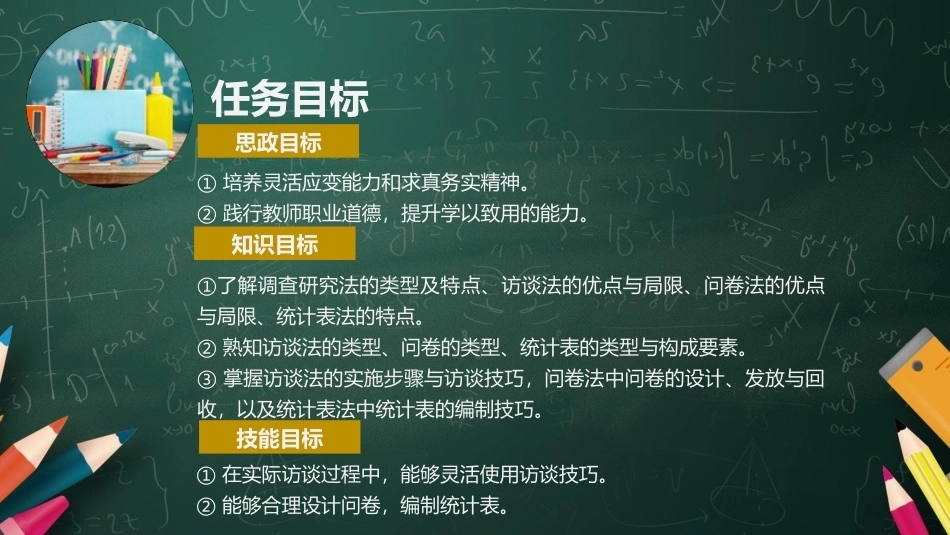 任务目标

思政目标

① 培养灵活应变能力和求真务实精神。
② 践行教师职业道德，提升学以致用的能力。

知识目标

①了解调查研究法的类型及特点、访谈法的优点与局限、问卷法的优点与局限、统计表法的特点。
② 熟知访谈法的类型、问卷的类型、统计表的类型与构成要素。
③ 掌握访谈法的实施步骤与访谈技巧，问卷法中问卷的设计、发放与回收，以及统计表法中统计表的编制技巧。

技能目标

① 在实际访谈过程中，能够灵活使用访谈技巧。
② 能够合理设计问卷，编制统计表。